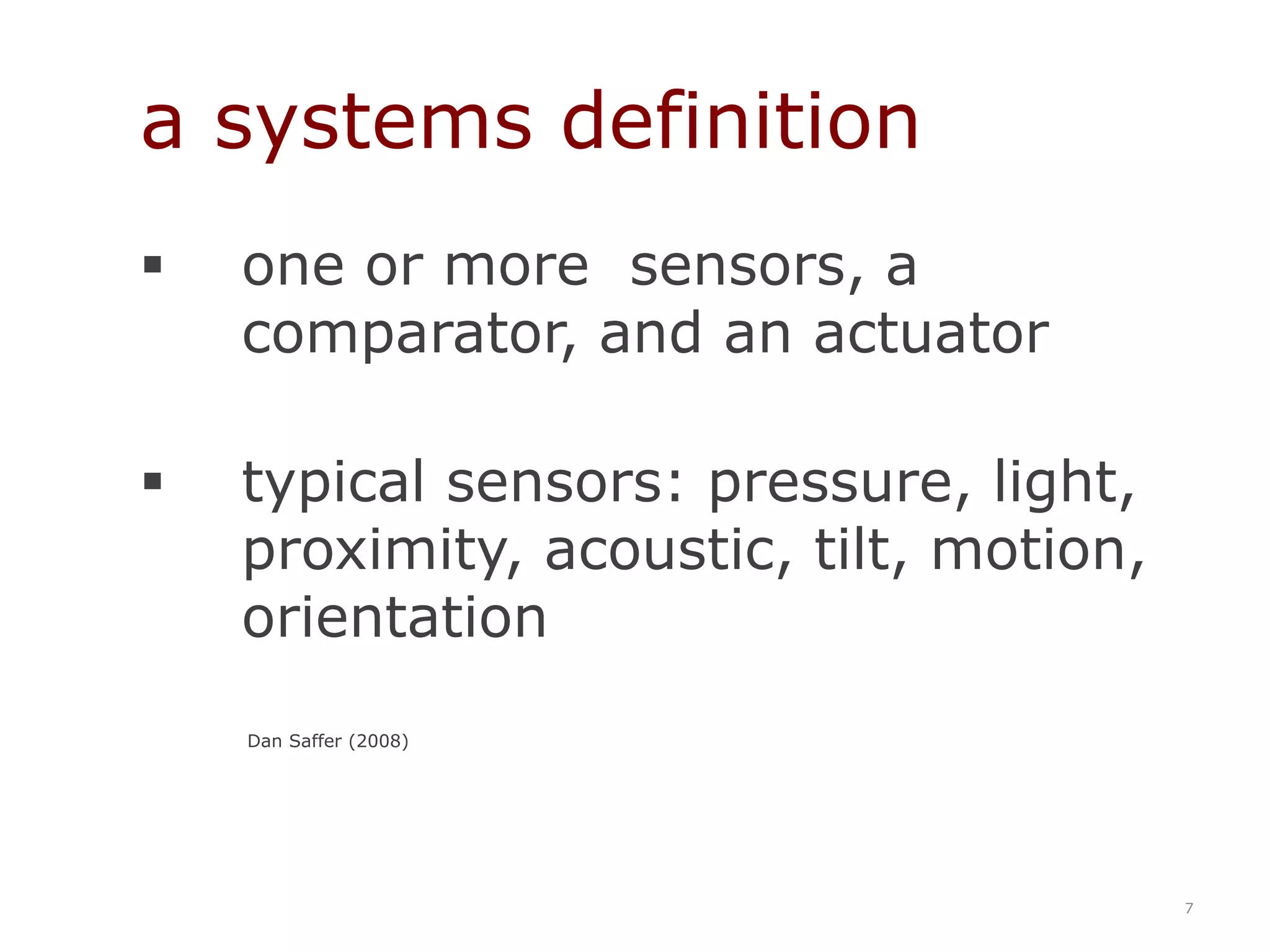 a systems definition

▪ one or more sensors, a comparator, and an actuator

▪ typical sensors: pressure, light, proximity, acoustic, tilt, motion, orientation

Dan Saffer (2008)

7